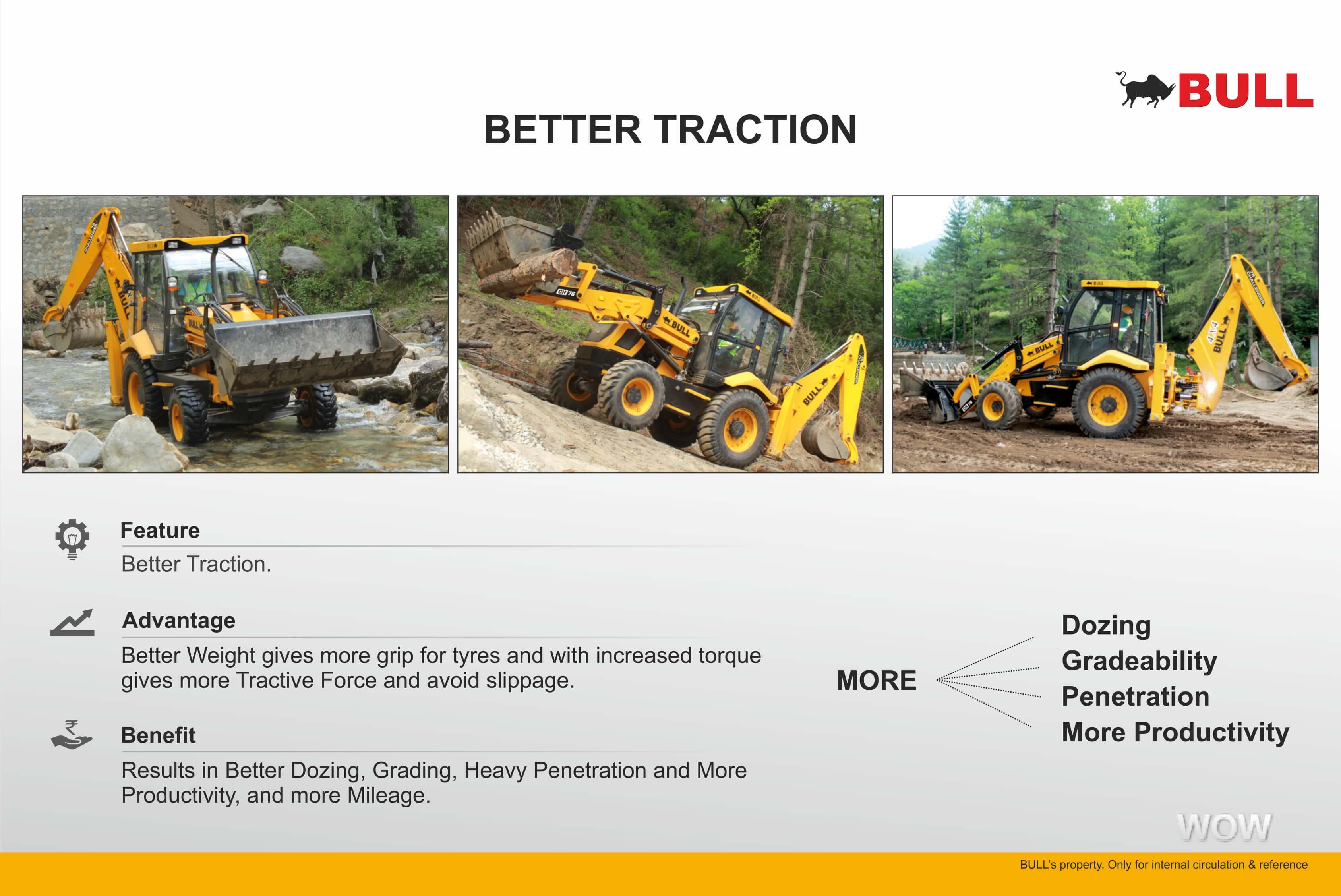 BULL

BETTER TRACTION

Feature
Better Traction.

Advantage
Better Weight gives more grip for tyres and with increased torque gives more Tractive Force and avoid slippage.

Benefit
Results in Better Dozing, Grading, Heavy Penetration and More Productivity, and more Mileage.

MORE

Dozing
Gradeability
Penetration
More Productivity

WOW

BULL's property. Only for internal circulation & reference